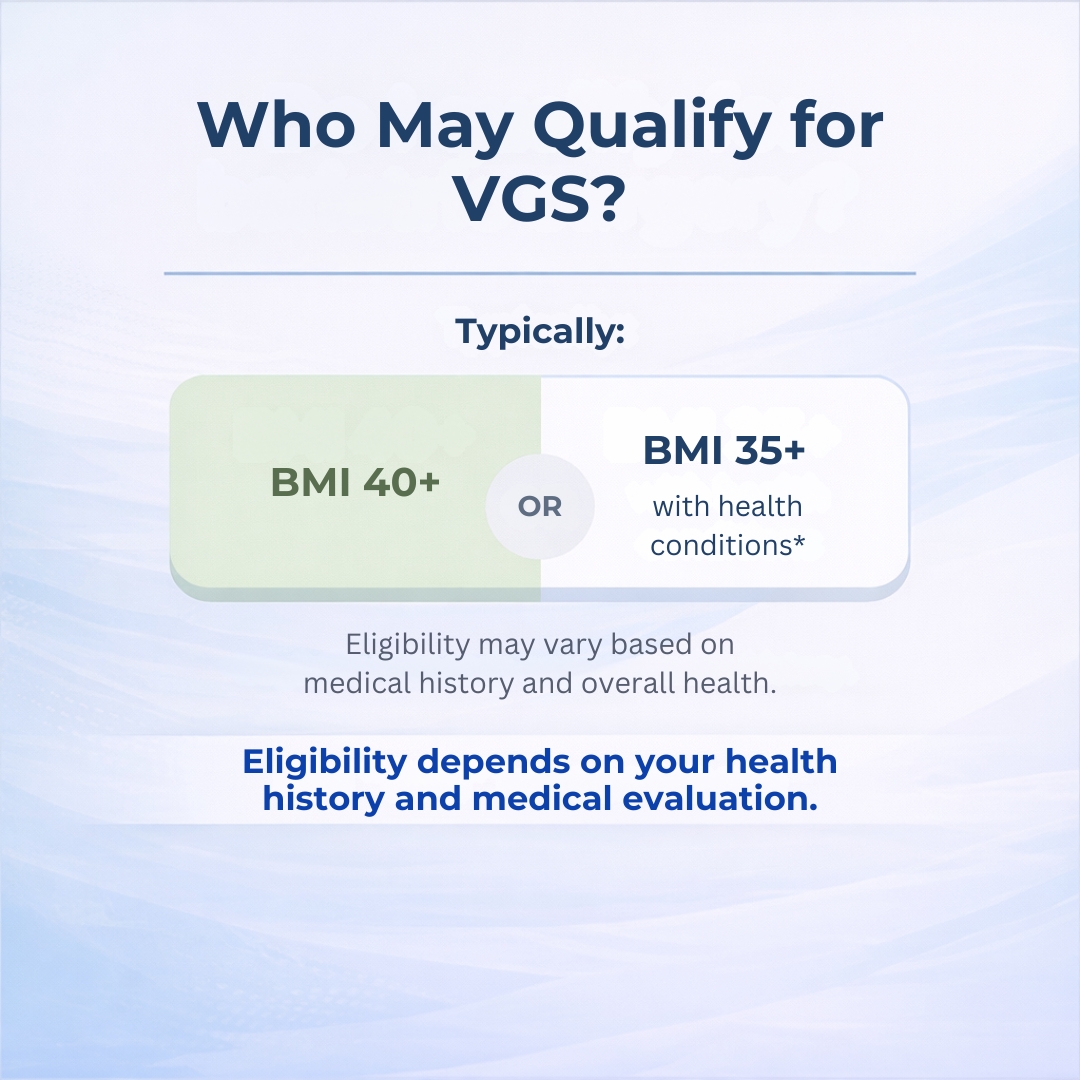 Who May Qualify for VGS?

Typically:

BMI 40+

OR

BMI 35+
with health conditions*

Eligibility may vary based on medical history and overall health.

Eligibility depends on your health history and medical evaluation.